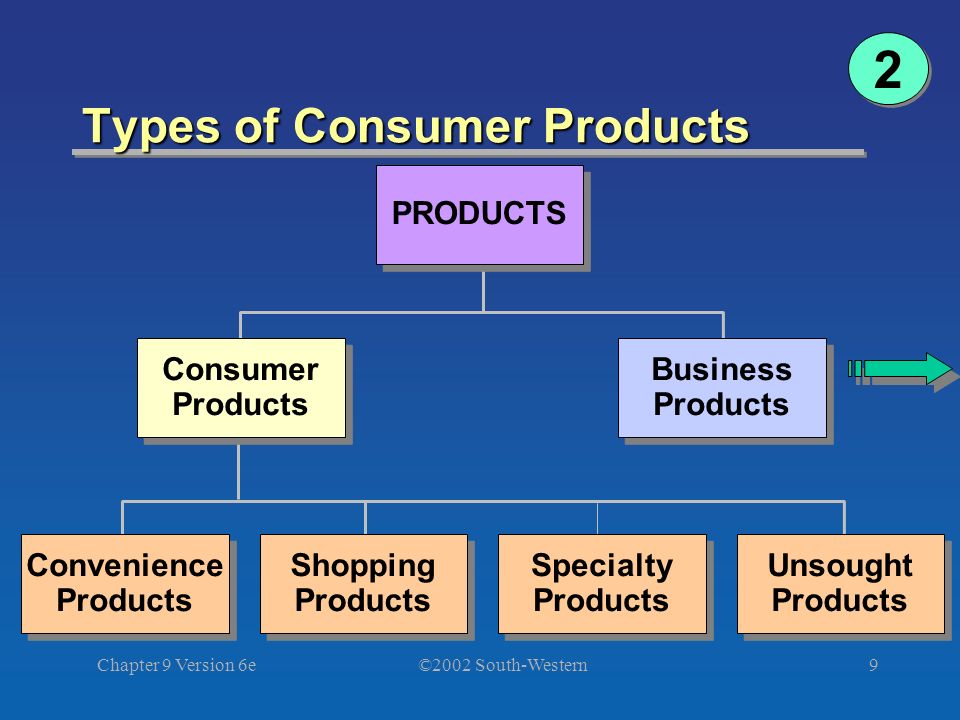 2

Types of Consumer Products

PRODUCTS

Consumer Products

Business Products

Convenience Products

Shopping Products

Specialty Products

Unsought Products

Chapter 9 Version 6e

©2002 South-Western

9